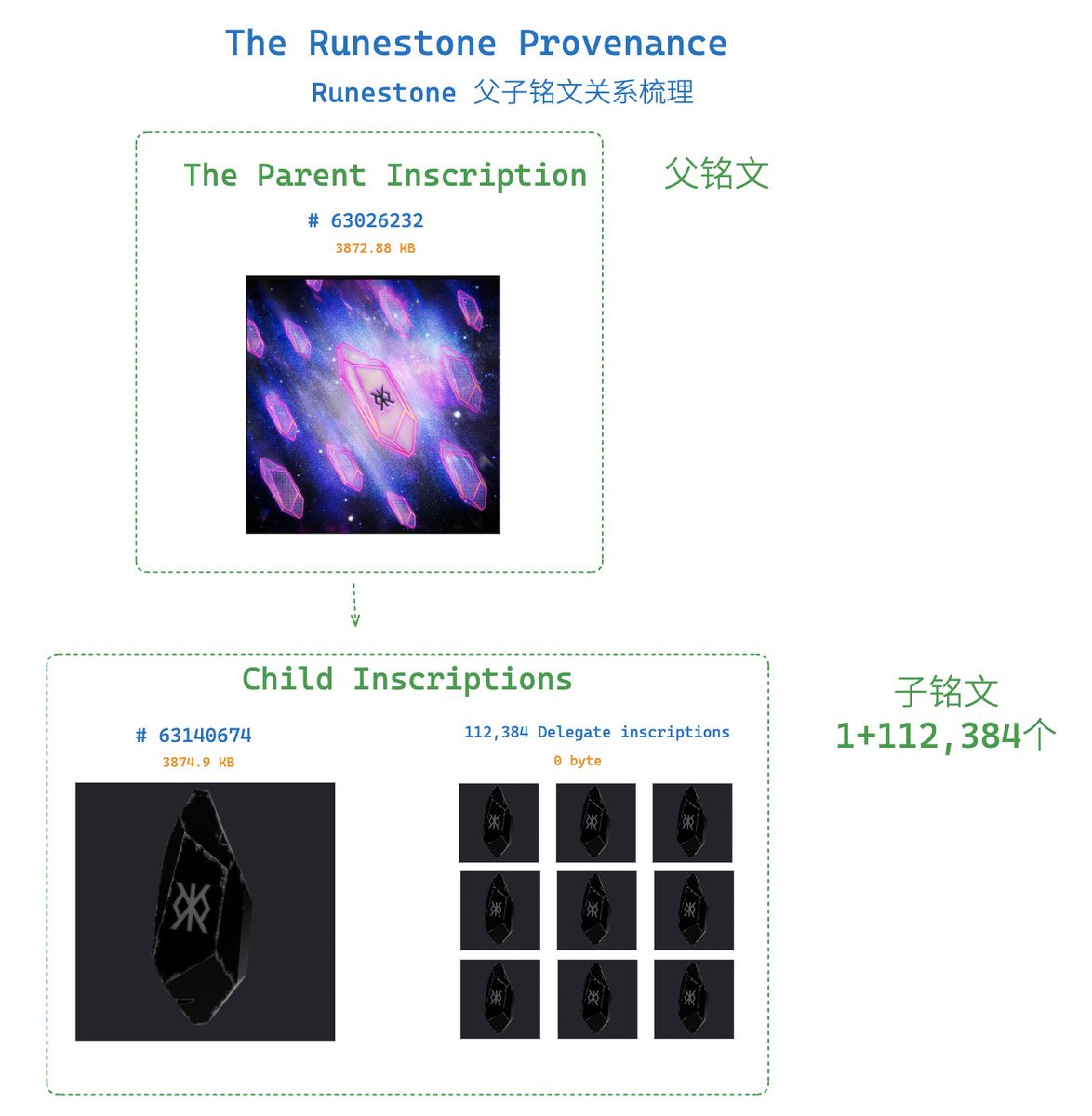 The Runestone Provenance

Runestone 父子铭文关系梳理

The Parent Inscription

父铭文

# 63026232

3872.88 KB

Child Inscriptions

子铭文
1+112,384个

# 63140674

3874.9 KB

112,384 Delegate inscriptions

0 byte